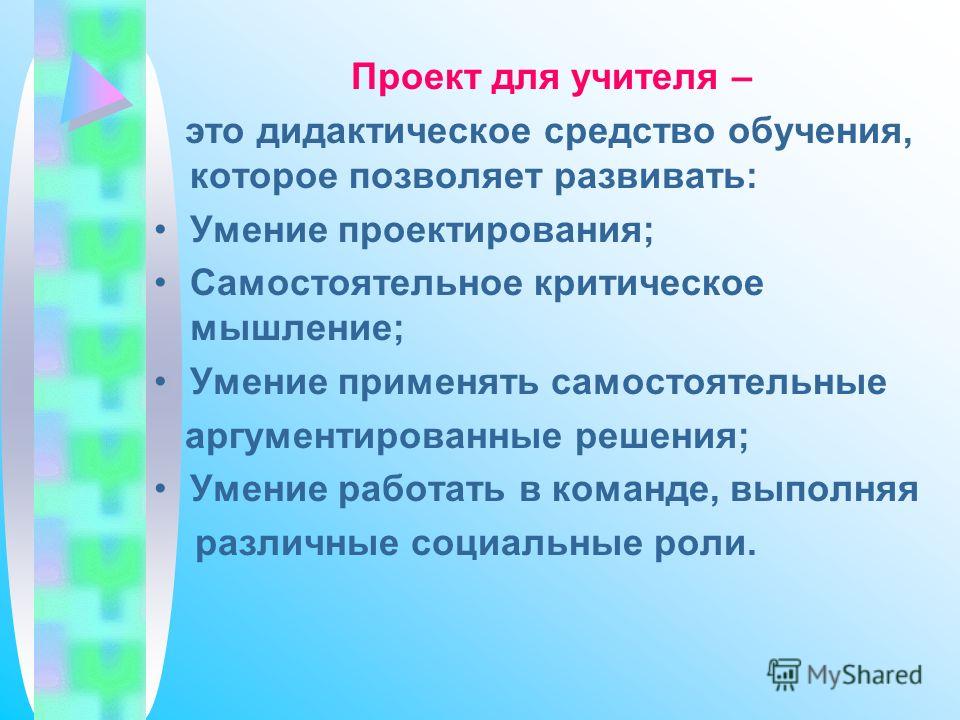 Проект для учителя –

это дидактическое средство обучения, которое позволяет развивать:

• Умение проектирования;
• Самостоятельное критическое мышление;
• Умение применять самостоятельные аргументированные решения;
• Умение работать в команде, выполняя различные социальные роли.

MyShared